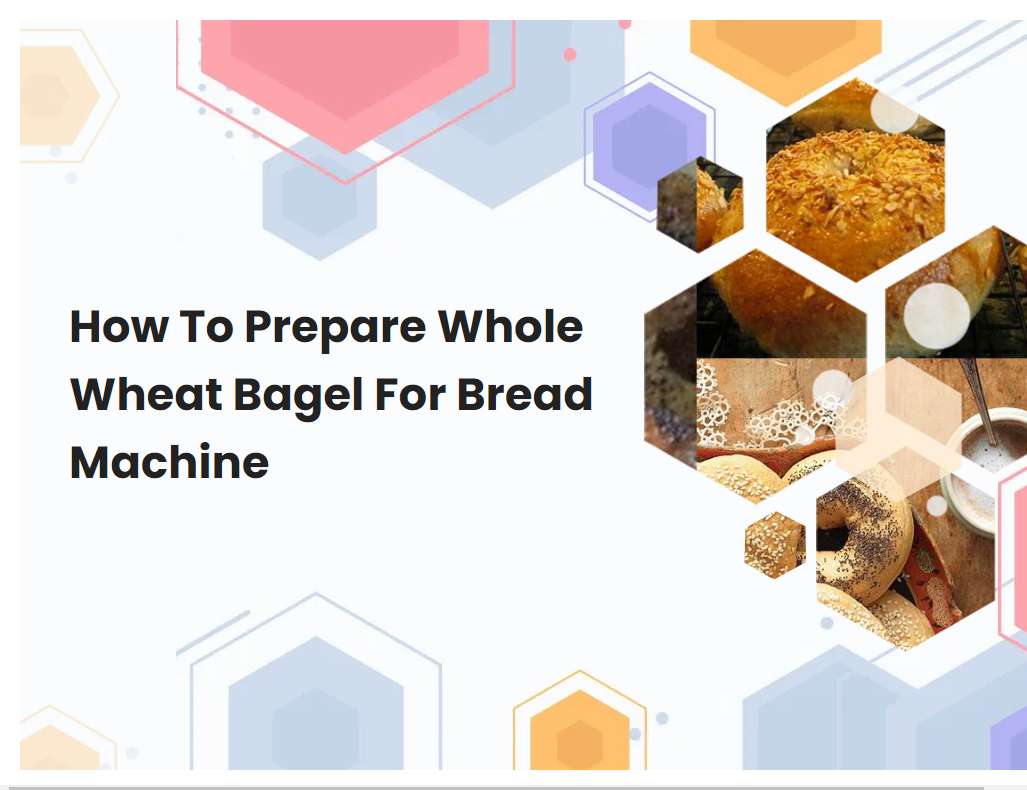 How To Prepare Whole Wheat Bagel For Bread Machine